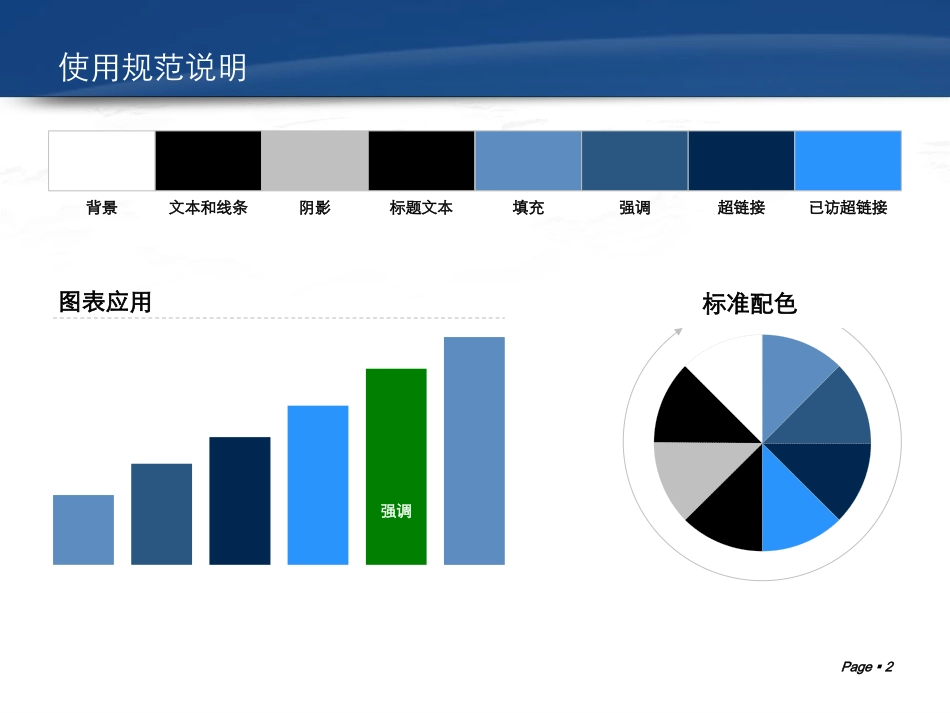 使用规范说明

背景 文本和线条 阴影 标题文本 填充 强调 超链接 已访超链接

图表应用

强调

标准配色

Page ▪ 2